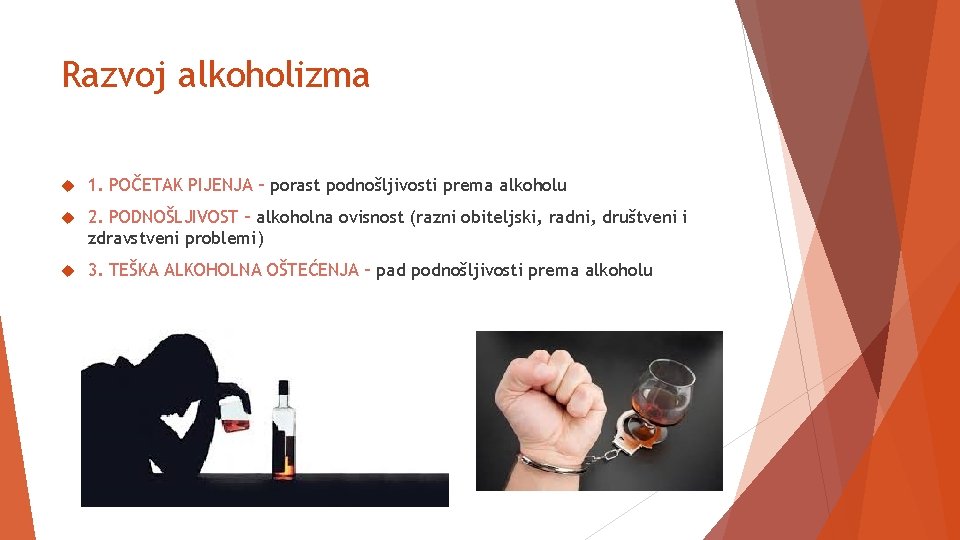 Razvoj alkoholizma

1. POČETAK PIJENJA – porast podnošljivosti prema alkoholu

2. PODNOŠLJIVOST – alkoholna ovisnost (razni obiteljski, radni, društveni i zdravstveni problemi)

3. TEŠKA ALKOHOLNA OŠTEĆENJA – pad podnošljivosti prema alkoholu